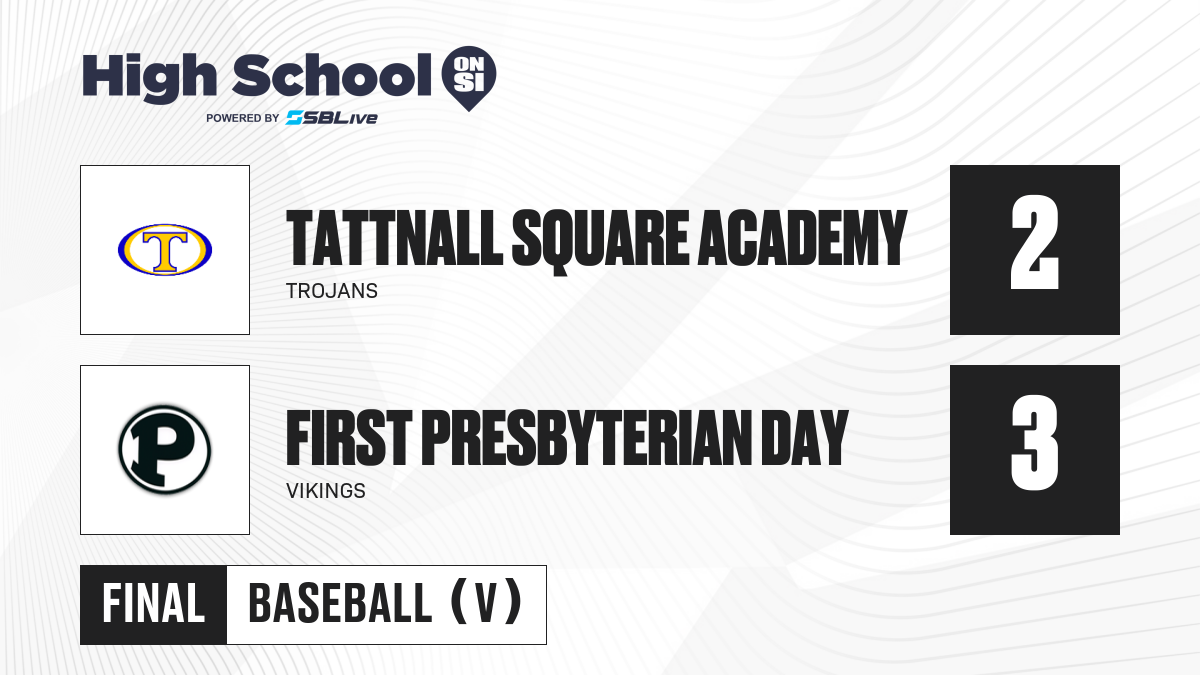 High School ON SI
POWERED BY SBLive

T

TATTNALL SQUARE ACADEMY
TROJANS

2

P

FIRST PRESBYTERIAN DAY
VIKINGS

3

FINAL

BASEBALL (V)